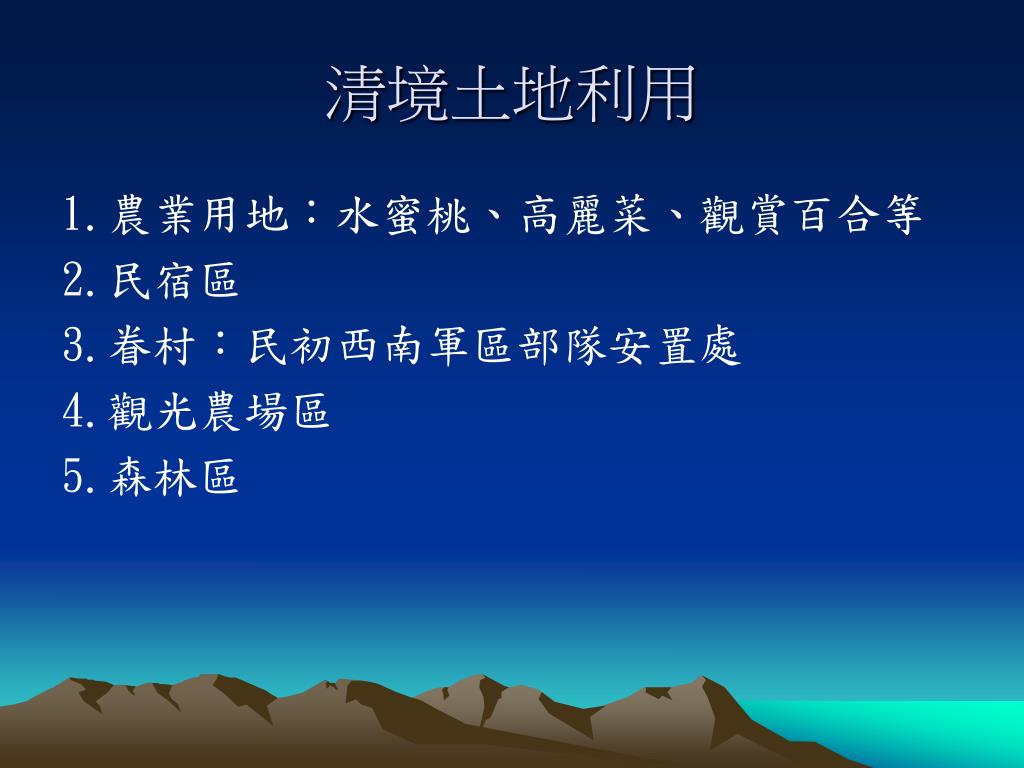 清境土地利用

1. 農業用地：水蜜桃、高麗菜、觀賞百合等
2. 民宿區
3. 眷村：民初西南軍區部隊安置處
4. 觀光農場區
5. 森林區